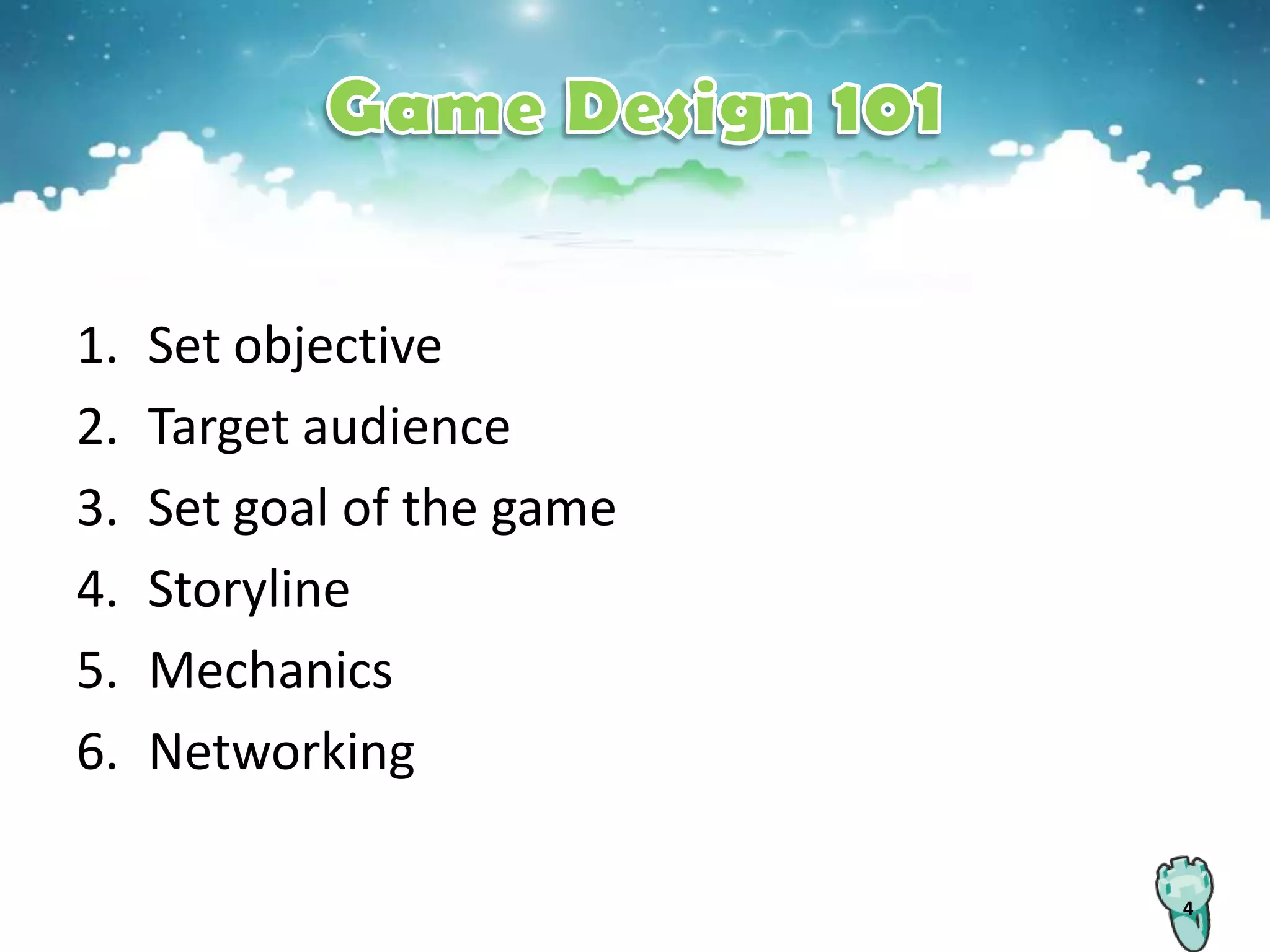 Game Design 101

1. Set objective
2. Target audience
3. Set goal of the game
4. Storyline
5. Mechanics
6. Networking

4